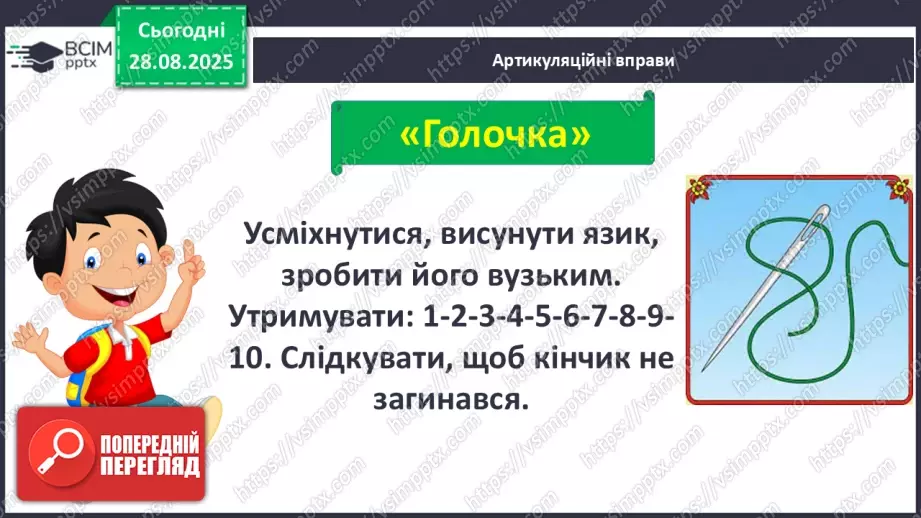 ВСІМ pptx

Сьогодні 28.08.2025

Артикуляційні вправи

«Голочка»

Усміхнутися, висунути язик, зробити його вузьким. Утримувати: 1-2-3-4-5-6-7-8-9-10. Слідкувати, щоб кінчик не загинався.

ПОПЕРЕДНІЙ ПЕРЕГЛЯД

https://vsimpptx.com